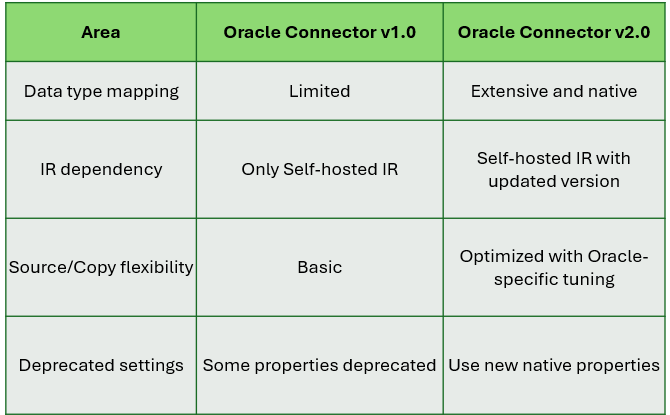 | Area | Oracle Connector v1.0 | Oracle Connector v2.0 |
|---|---|---|
| Data type mapping | Limited | Extensive and native |
| IR dependency | Only Self-hosted IR | Self-hosted IR with updated version |
| Source/Copy flexibility | Basic | Optimized with Oracle-specific tuning |
| Deprecated settings | Some properties deprecated | Use new native properties |